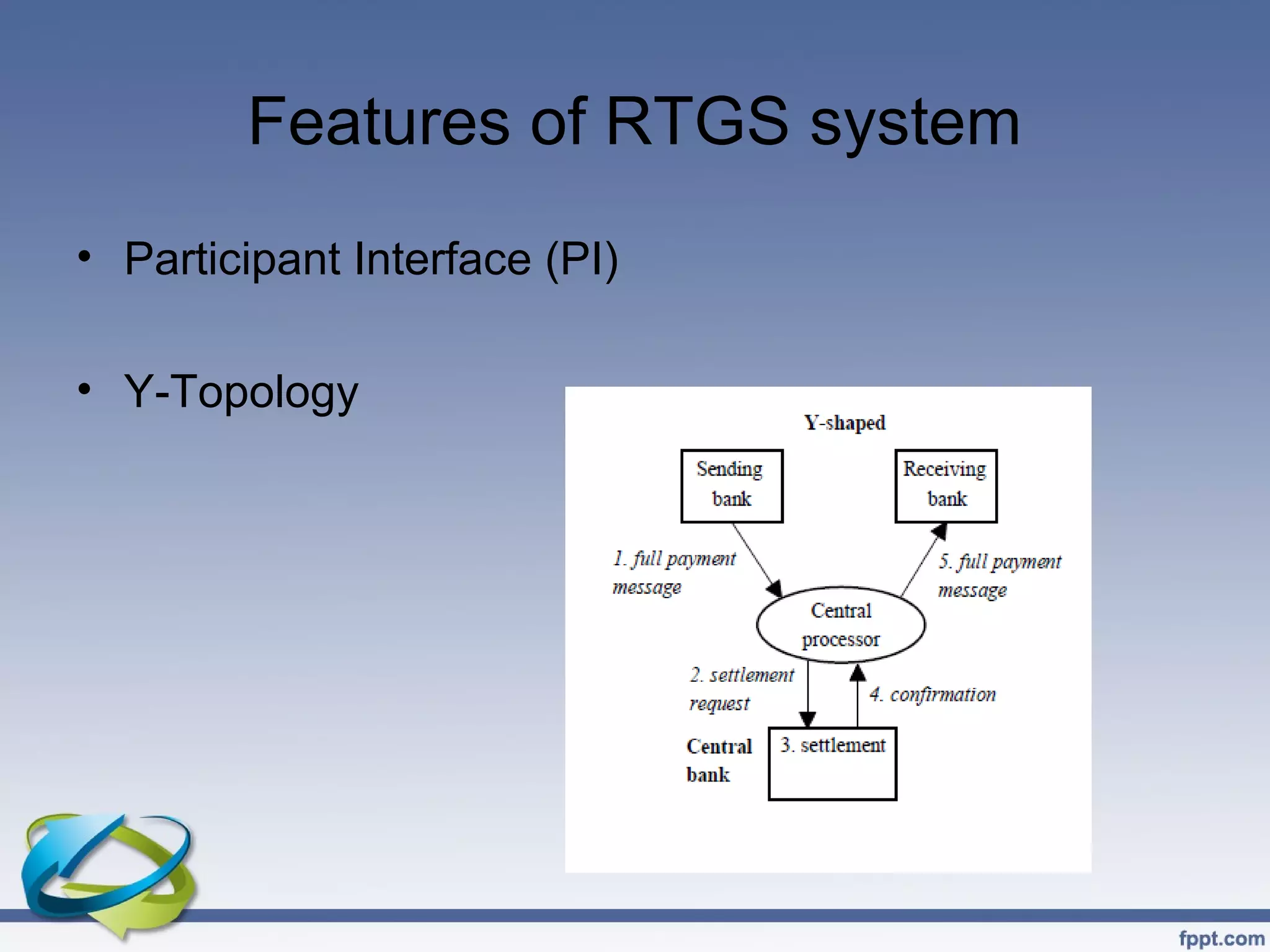 Features of RTGS system

• Participant Interface (PI)

• Y-Topology

Y-shaped

Sending bank

Receiving bank

1. full payment message

5. full payment message

Central processor

2. settlement request

4. confirmation

Central bank

3. settlement

fppt.com